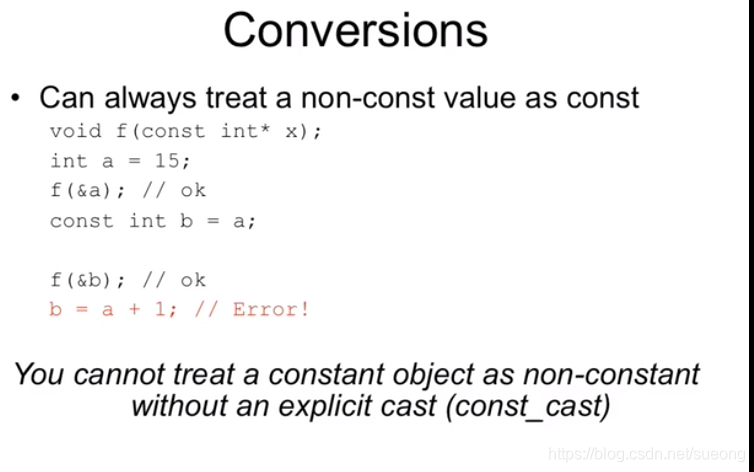 Conversions

• Can always treat a non-const value as const

void f(const int* x);
int a = 15;
f(&a); // ok
const int b = a;

f(&b); // ok
b = a + 1; // Error!

You cannot treat a constant object as non-constant without an explicit cast (const_cast)

https://blog.csdn.net/sueong